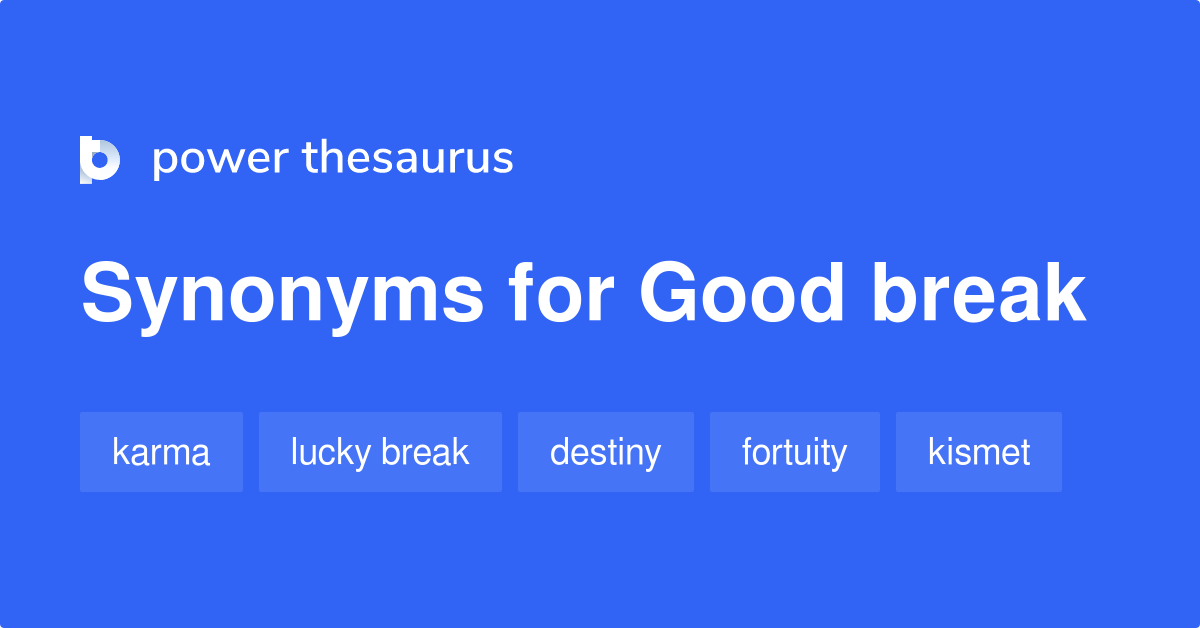 power thesaurus

Synonyms for Good break

karma

lucky break

destiny

fortuity

kismet